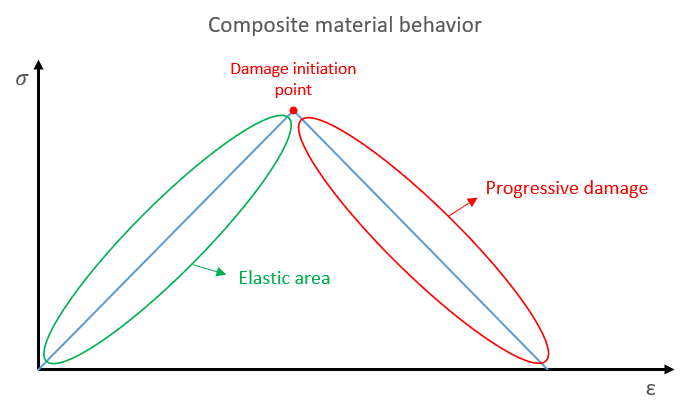 Composite material behavior

$\sigma$

Damage initiation point

Progressive damage

Elastic area

$\varepsilon$